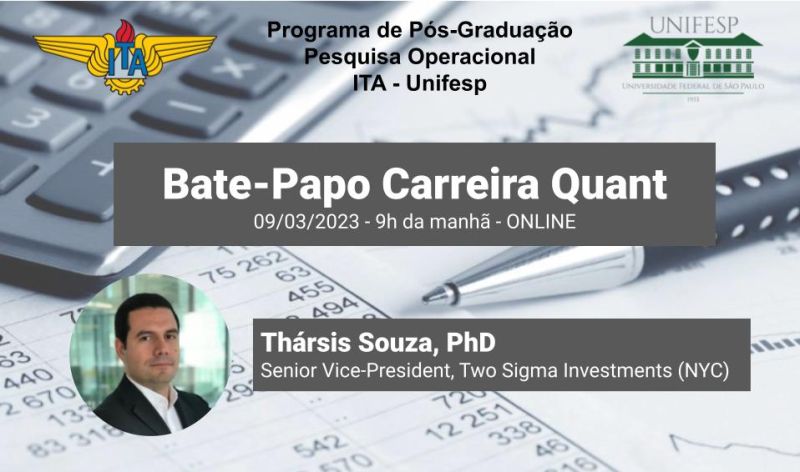 ITA

Programa de Pós-Graduação
Pesquisa Operacional
ITA - Unifesp

UNIFESP
UNIVERSIDADE FEDERAL DE SÃO PAULO
1933

Bate-Papo Carreira Quant
09/03/2023 - 9h da manhã - ONLINE

Thársis Souza, PhD
Senior Vice-President, Two Sigma Investments (NYC)